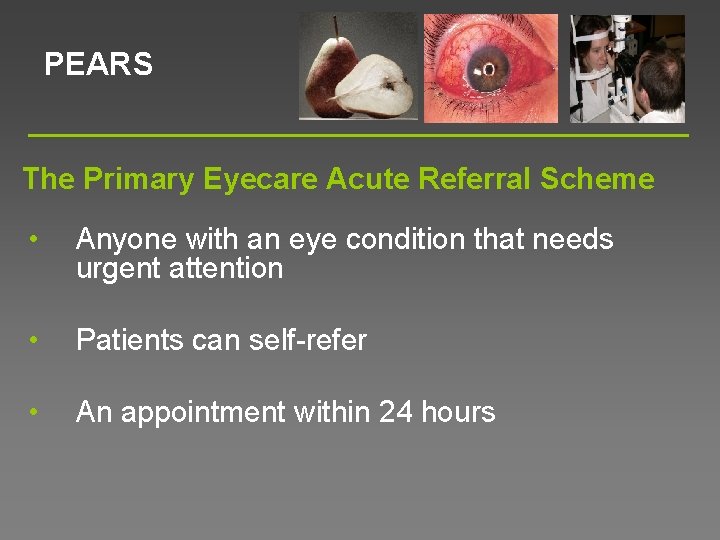 PEARS

The Primary Eyecare Acute Referral Scheme

• Anyone with an eye condition that needs urgent attention

• Patients can self-refer

• An appointment within 24 hours